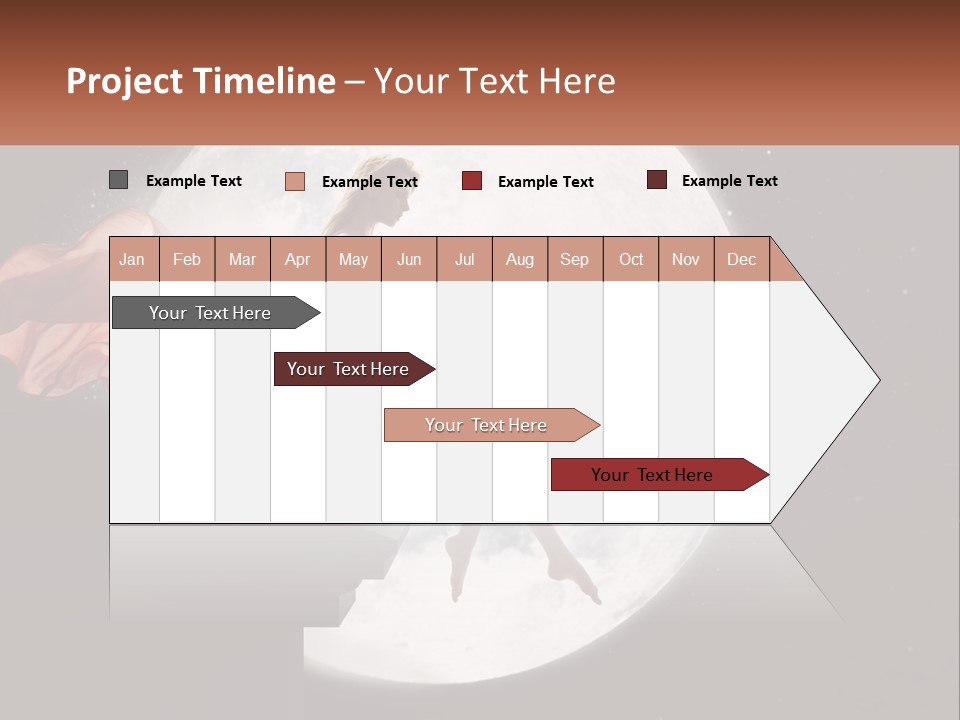 Project Timeline – Your Text Here

Example Text
Example Text
Example Text
Example Text

| Jan | Feb | Mar | Apr | May | Jun | Jul | Aug | Sep | Oct | Nov | Dec |
|---|---|---|---|---|---|---|---|---|---|---|---|

Your Text Here
Your Text Here
Your Text Here
Your Text Here